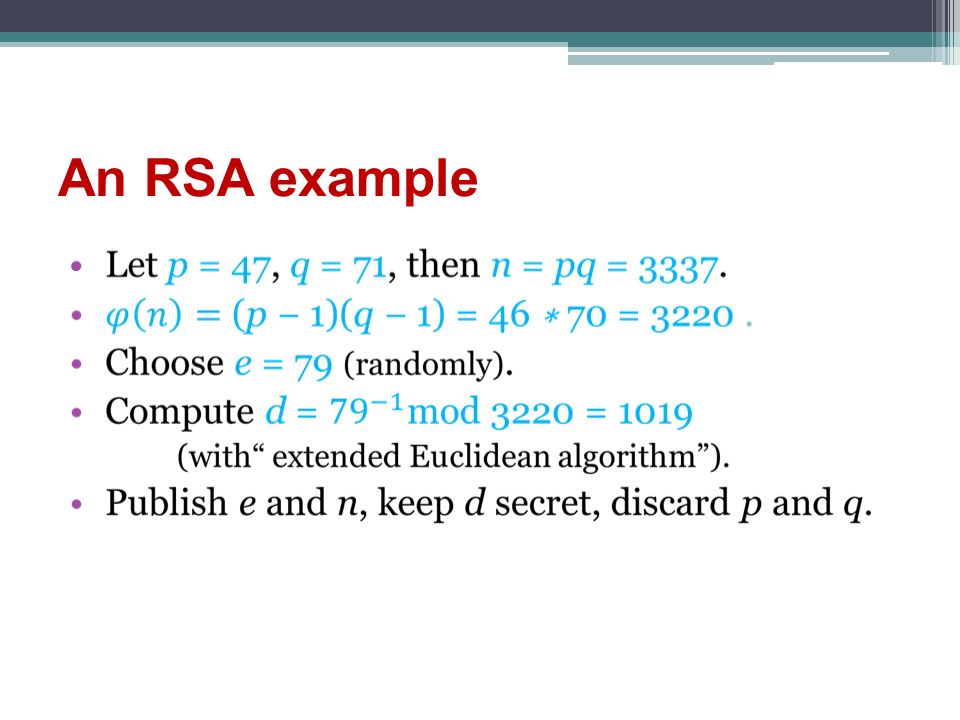 An RSA example

• Let $p = 47$, $q = 71$, then $n = pq = 3337$.
• $\varphi(n) = (p-1)(q-1) = 46 * 70 = 3220$ .
• Choose $e = 79$ (randomly).
• Compute $d = 79^{-1} \bmod 3220 = 1019$
(with“ extended Euclidean algorithm”).
• Publish $e$ and $n$, keep $d$ secret, discard $p$ and $q$.